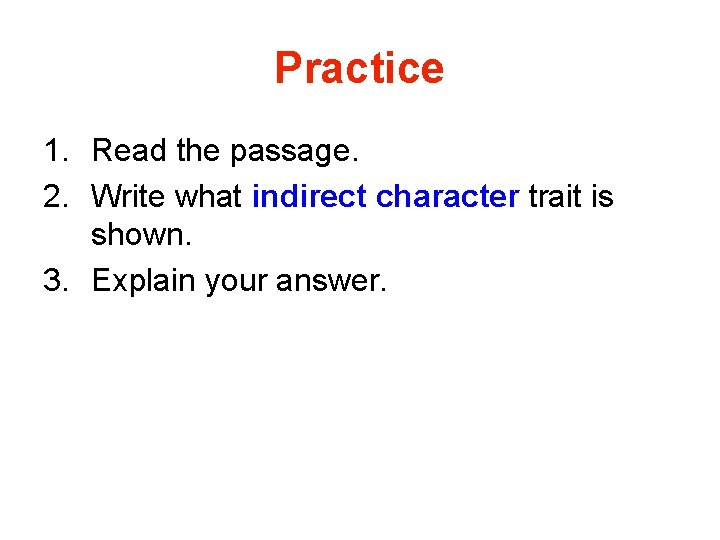 Practice

1. Read the passage.
2. Write what indirect character trait is shown.
3. Explain your answer.